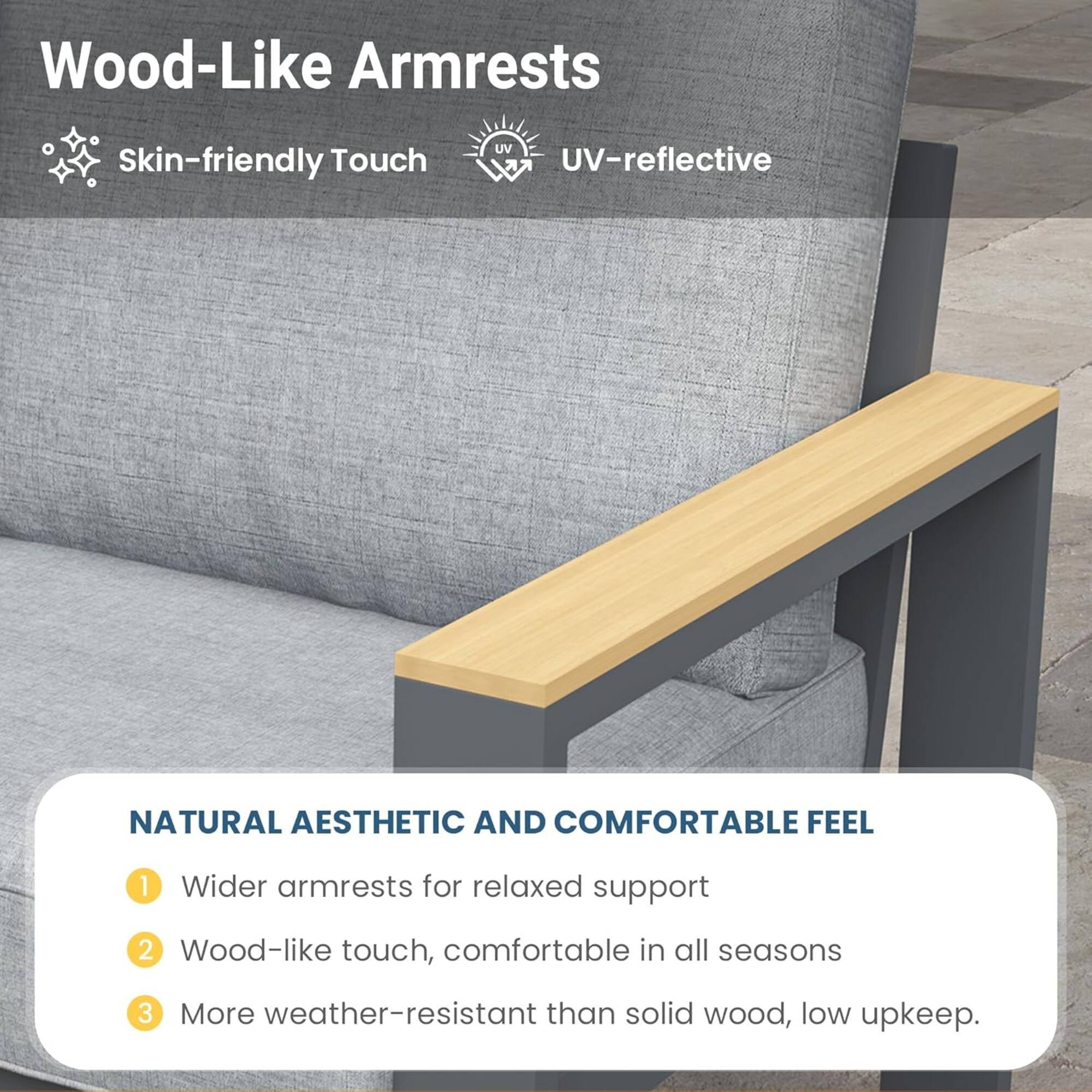 Wood-Like Armrests

Skin-friendly Touch

UV

UV-reflective

NATURAL AESTHETIC AND COMFORTABLE FEEL

1 Wider armrests for relaxed support

2 Wood-like touch, comfortable in all seasons

3 More weather-resistant than solid wood, low upkeep.